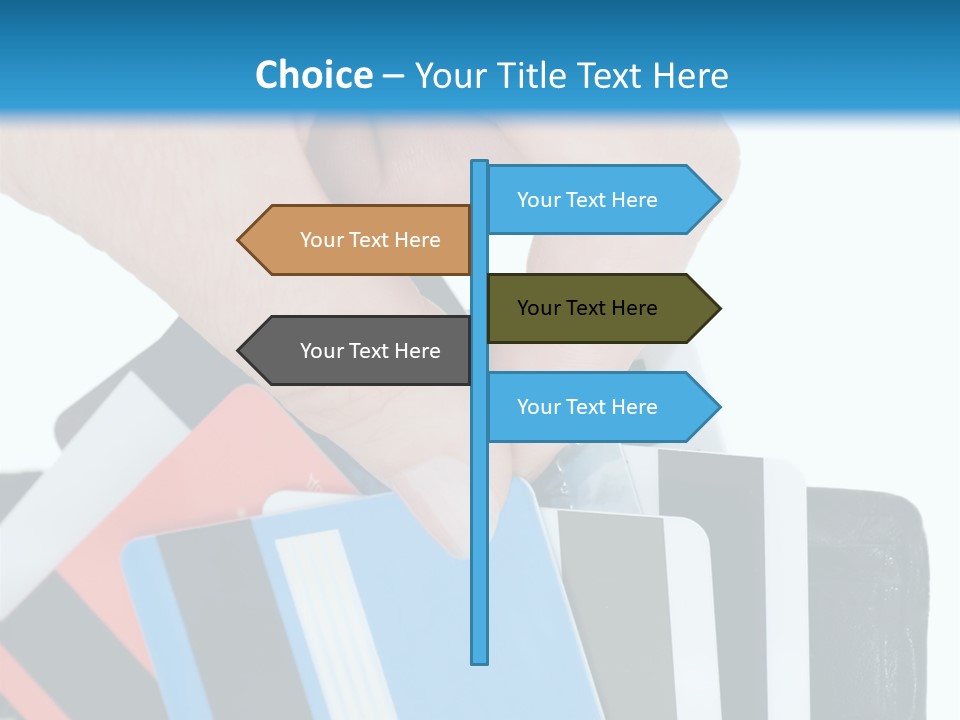 Choice – Your Title Text Here

Your Text Here

Your Text Here

Your Text Here

Your Text Here

Your Text Here